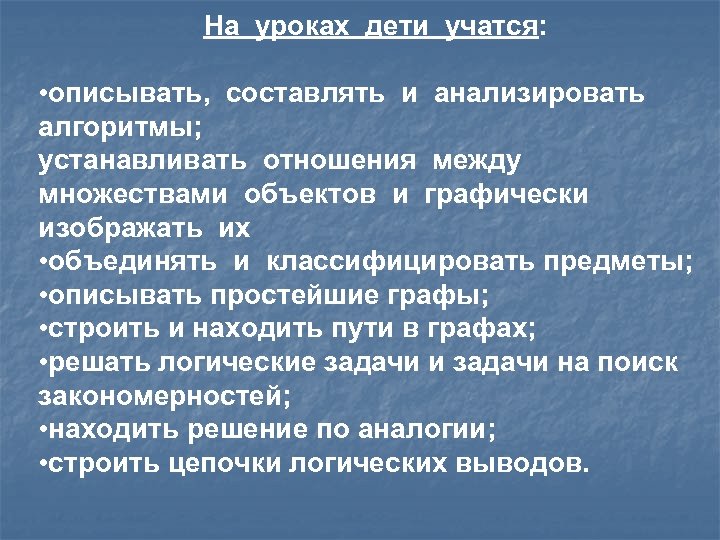 На уроках дети учатся:

•описывать, составлять и анализировать алгоритмы;
устанавливать отношения между множествами объектов и графически изображать их
•объединять и классифицировать предметы;
•описывать простейшие графы;
•строить и находить пути в графах;
•решать логические задачи и задачи на поиск закономерностей;
•находить решение по аналогии;
•строить цепочки логических выводов.